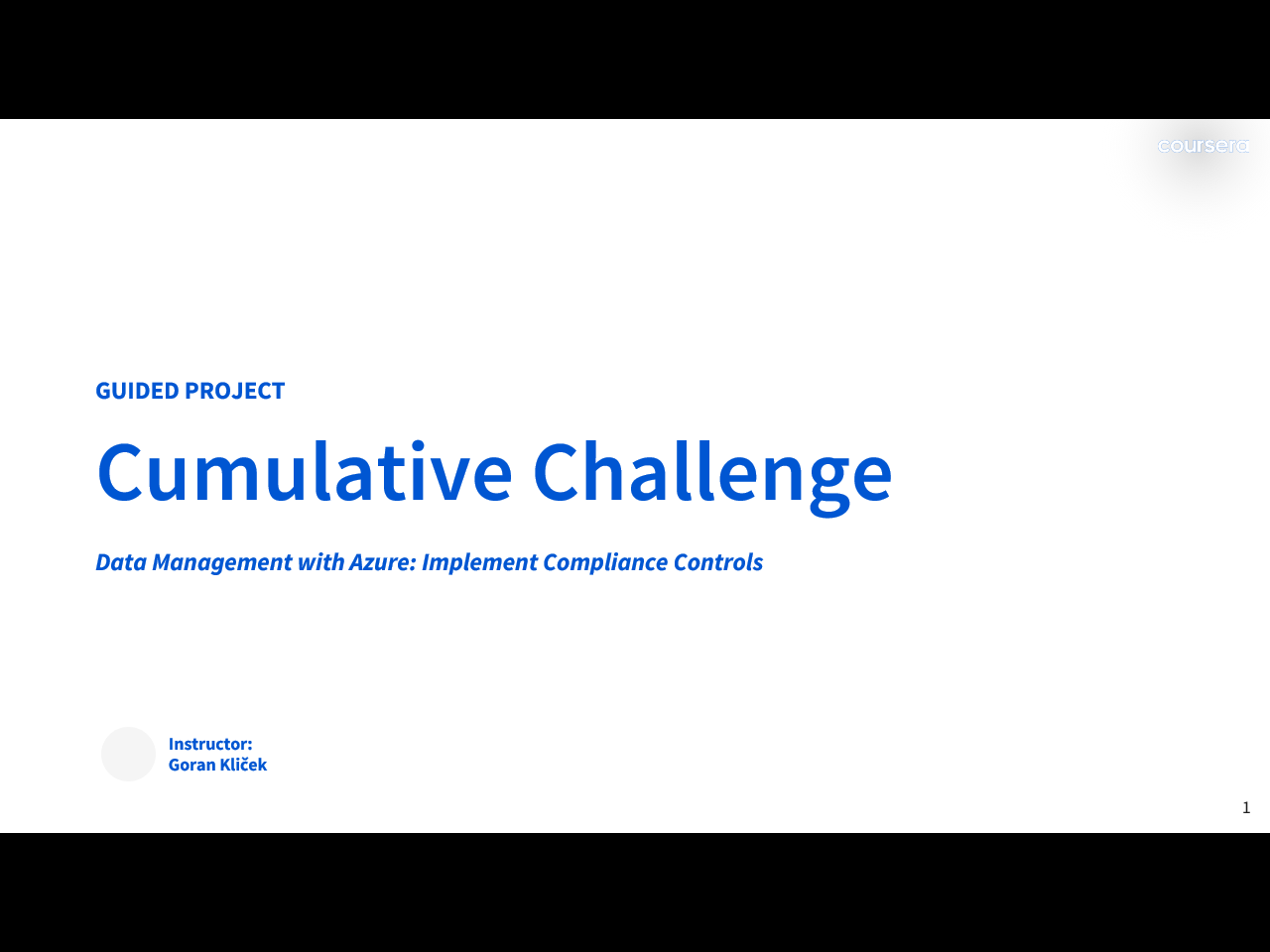 coursera

GUIDED PROJECT

Cumulative Challenge

Data Management with Azure: Implement Compliance Controls

Instructor:
Goran Kliček

1